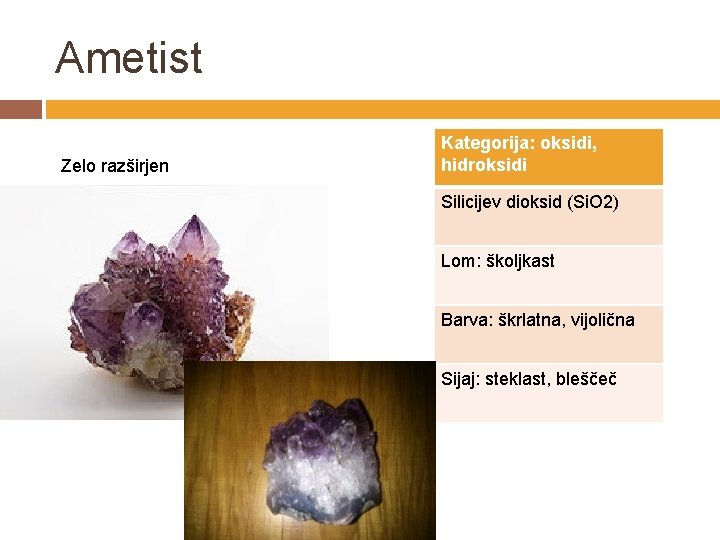 Ametist

Zelo razširjen

| Kategorija: oksidi, hidroksidi |
|---|
| Silicijev dioksid (SiO2) |
| Lom: školjkast |
| Barva: škrlatna, vijolična |
| Sijaj: steklast, bleščeč |